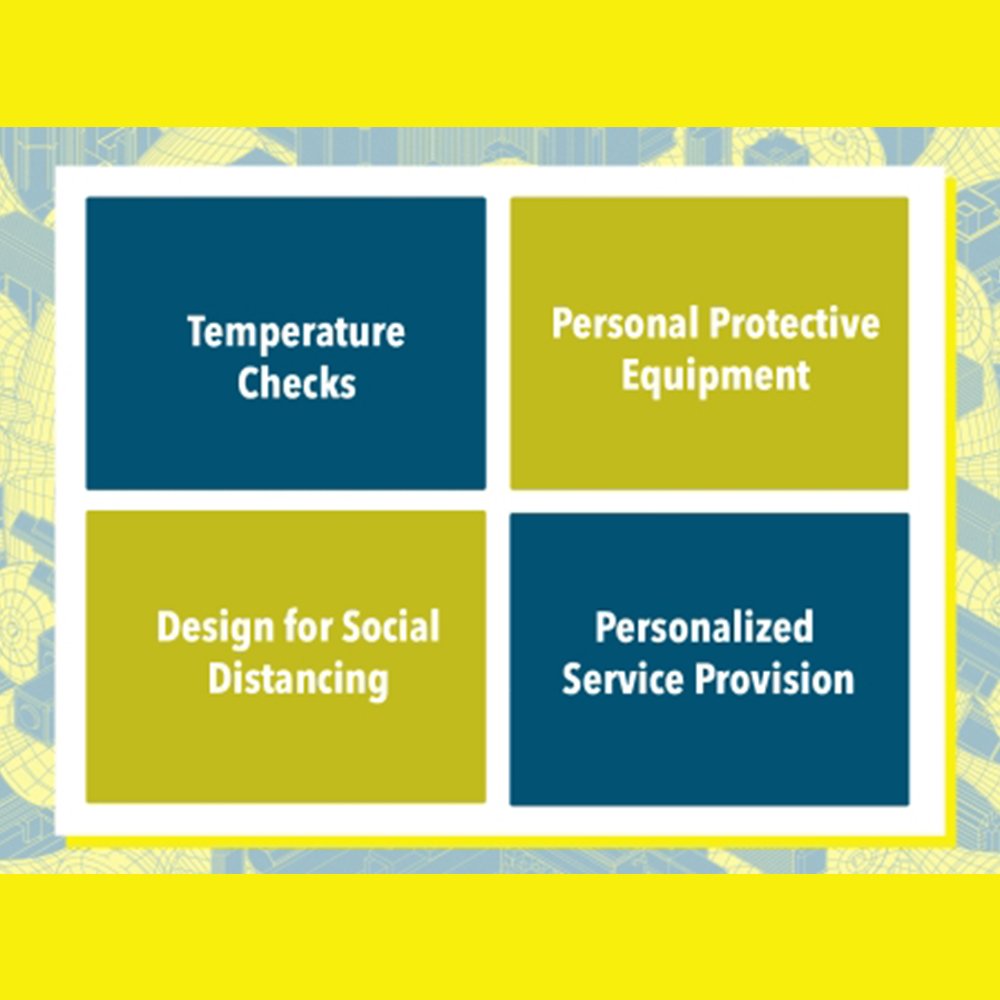 Temperature Checks

Personal Protective Equipment

Design for Social Distancing

Personalized Service Provision